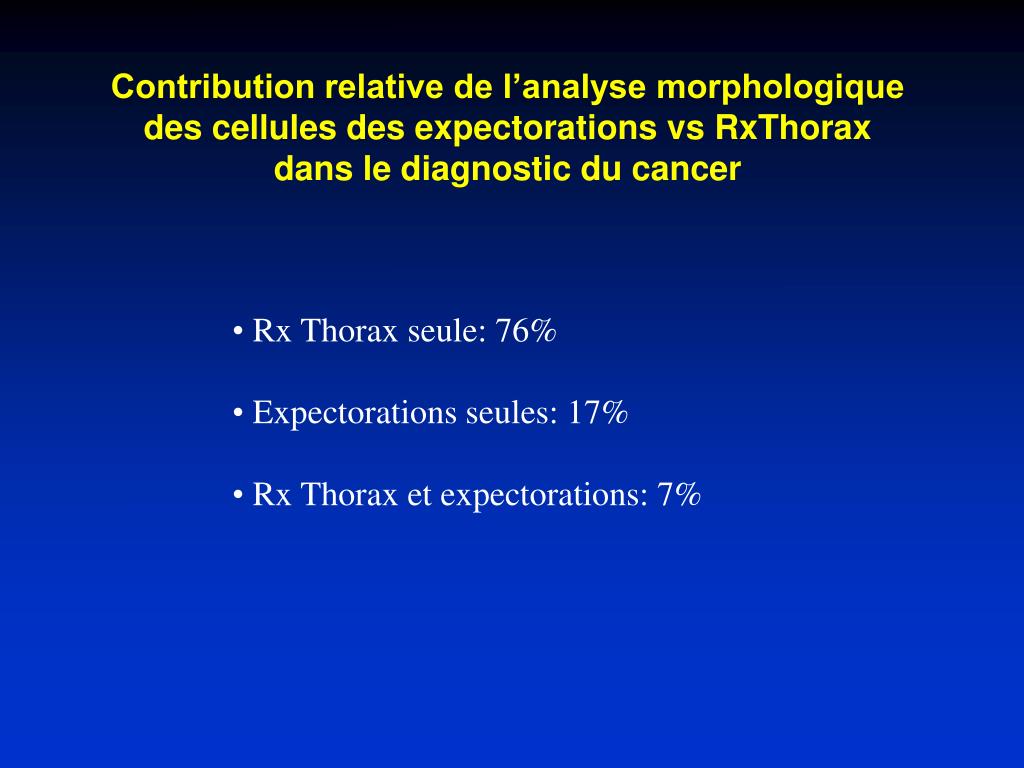 Contribution relative de l’analyse morphologique des cellules des expectorations vs RxThorax dans le diagnostic du cancer

• Rx Thorax seule: 76%

• Expectorations seules: 17%

• Rx Thorax et expectorations: 7%